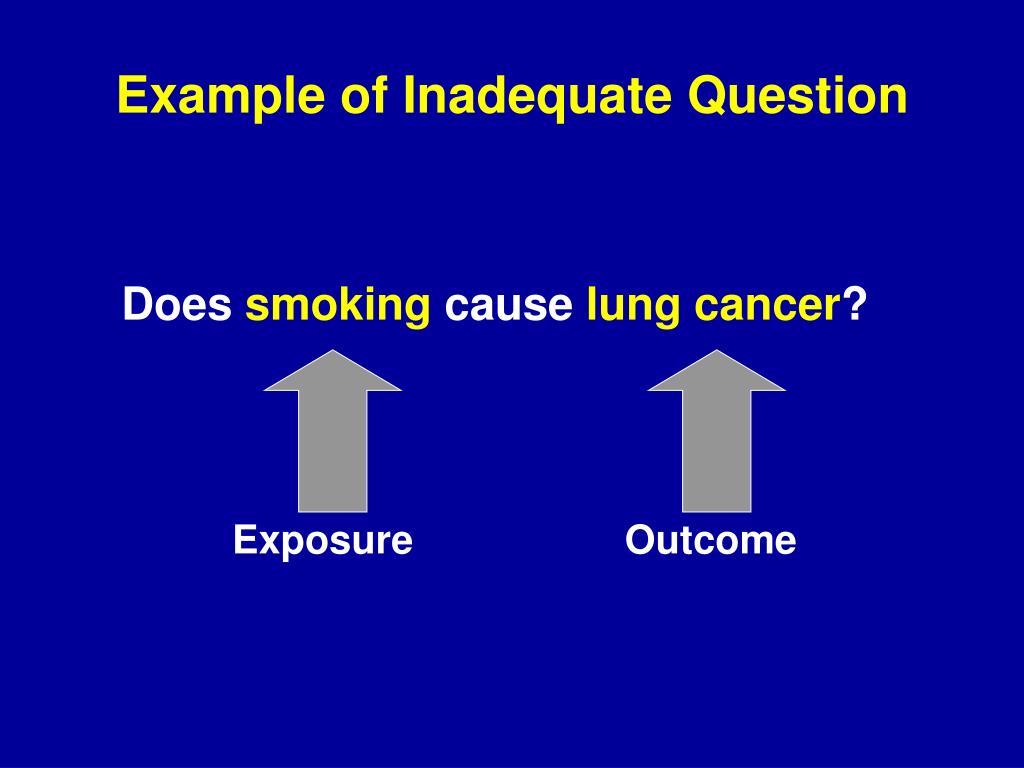 Example of Inadequate Question

Does smoking cause lung cancer?

Exposure

Outcome